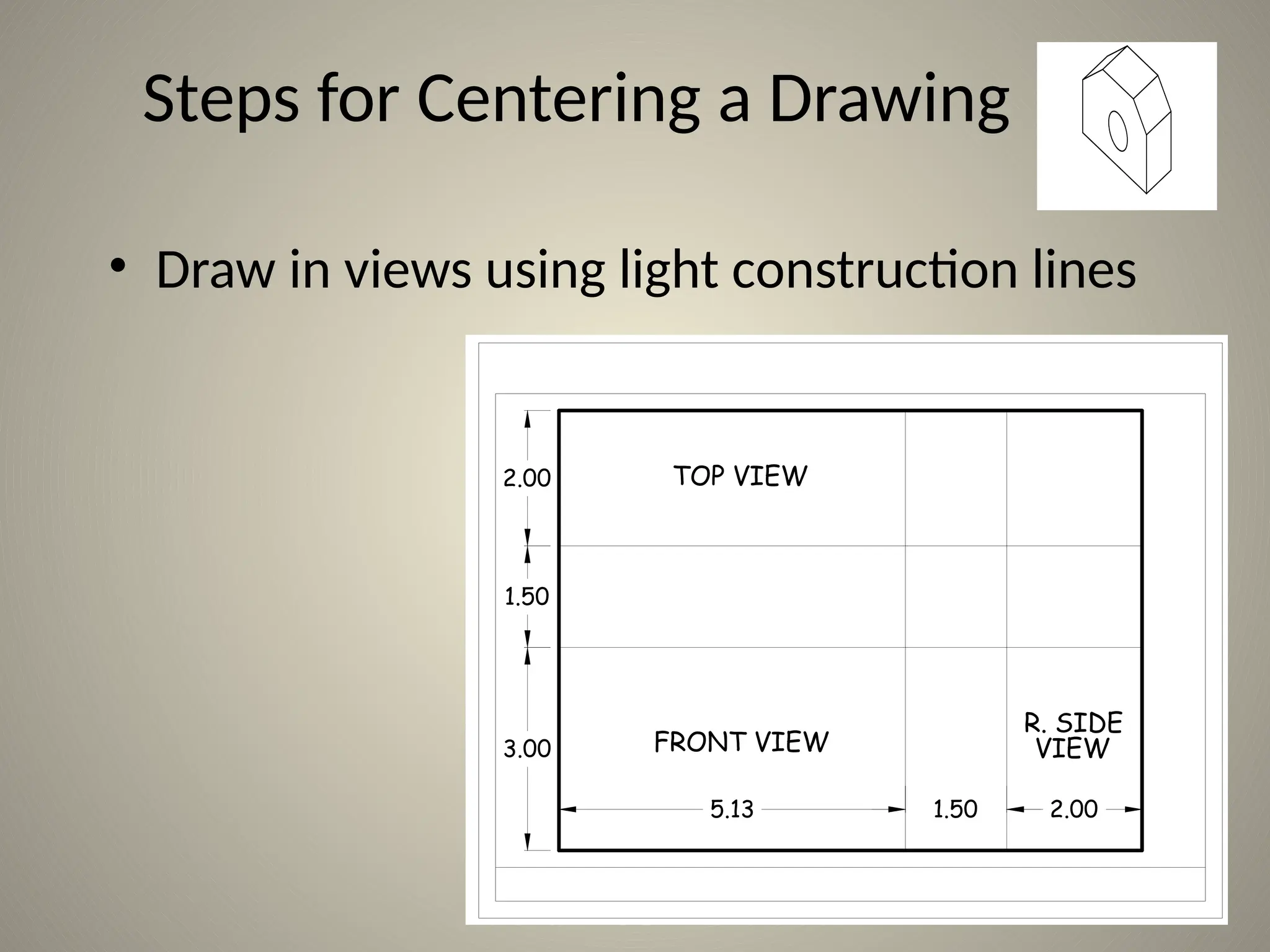 Steps for Centering a Drawing

• Draw in views using light construction lines

2.00

TOP VIEW

1.50

3.00

FRONT VIEW

R. SIDE VIEW

5.13

1.50

2.00